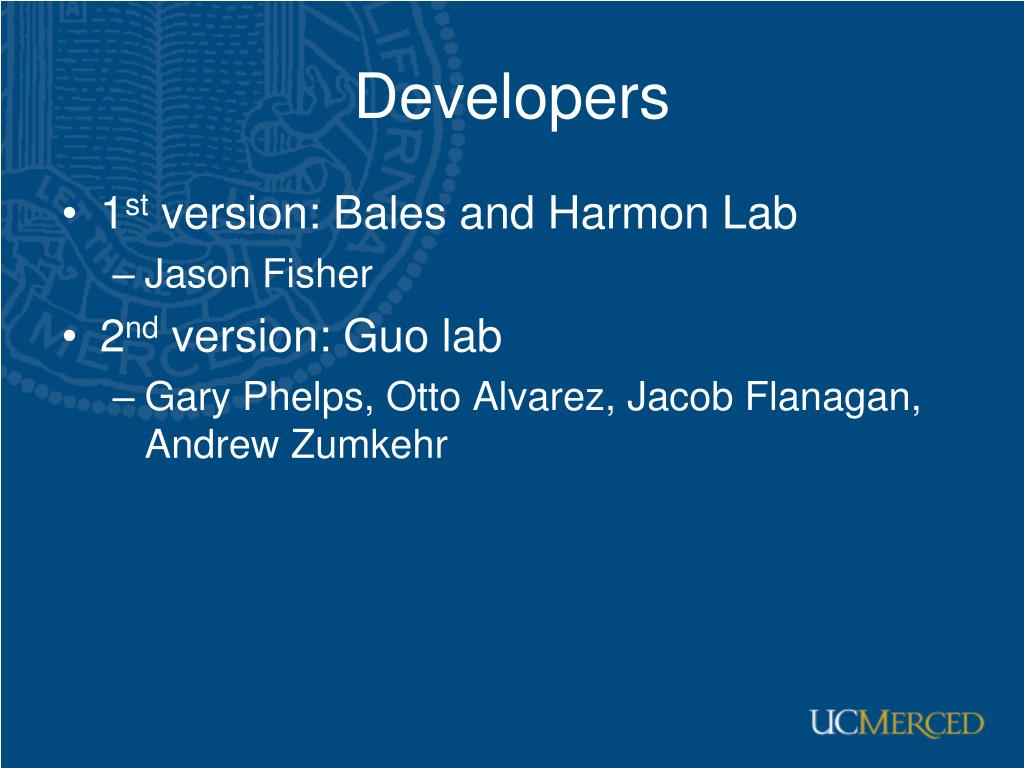 Developers

• 1st version: Bales and Harmon Lab
– Jason Fisher
• 2nd version: Guo lab
– Gary Phelps, Otto Alvarez, Jacob Flanagan, Andrew Zumkehr

UCMERCED